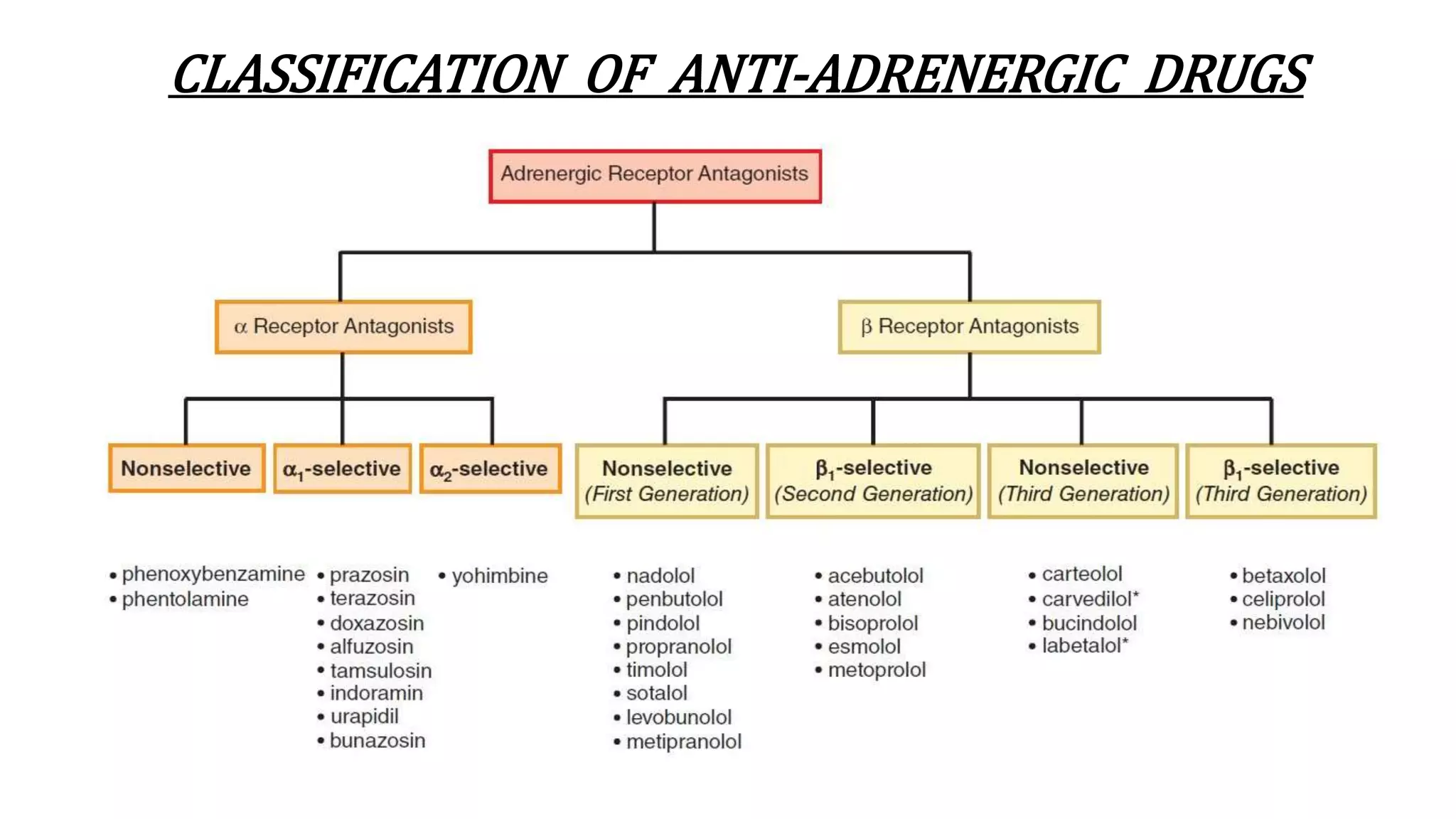 CLASSIFICATION OF ANTI-ADRENERGIC DRUGS

Adrenergic Receptor Antagonists

$\alpha$ Receptor Antagonists

$\beta$ Receptor Antagonists

Nonselective

$\alpha_1$-selective

$\alpha_2$-selective

Nonselective (First Generation)

$\beta_1$-selective (Second Generation)

Nonselective (Third Generation)

$\beta_1$-selective (Third Generation)

• phenoxybenzamine
• phentolamine

• prazosin
• terazosin
• doxazosin
• alfuzosin
• tamsulosin
• indoramin
• urapidil
• bunazosin

• yohimbine

• nadolol
• penbutolol
• pindolol
• propranolol
• timolol
• sotalol
• levobunolol
• metipranolol

• acebutolol
• atenolol
• bisoprolol
• esmolol
• metoprolol

• carteolol
• carvedilol*
• bucindolol
• labetalol*

• betaxolol
• celiprolol
• nebivolol